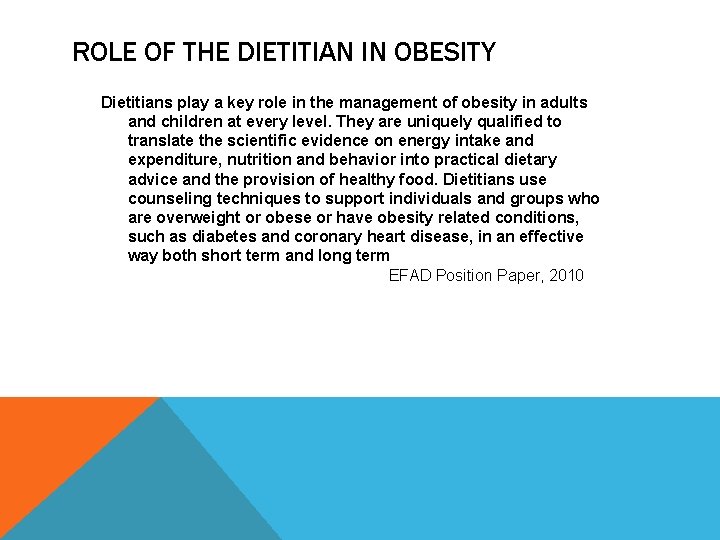 ROLE OF THE DIETITIAN IN OBESITY

Dietitians play a key role in the management of obesity in adults and children at every level. They are uniquely qualified to translate the scientific evidence on energy intake and expenditure, nutrition and behavior into practical dietary advice and the provision of healthy food. Dietitians use counseling techniques to support individuals and groups who are overweight or obese or have obesity related conditions, such as diabetes and coronary heart disease, in an effective way both short term and long term

EFAD Position Paper, 2010